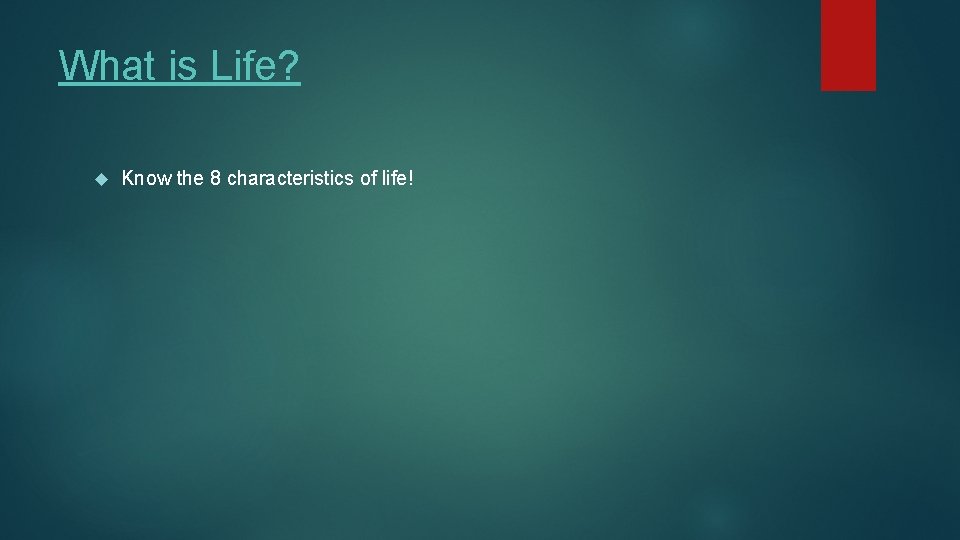 What is Life?

Know the 8 characteristics of life!